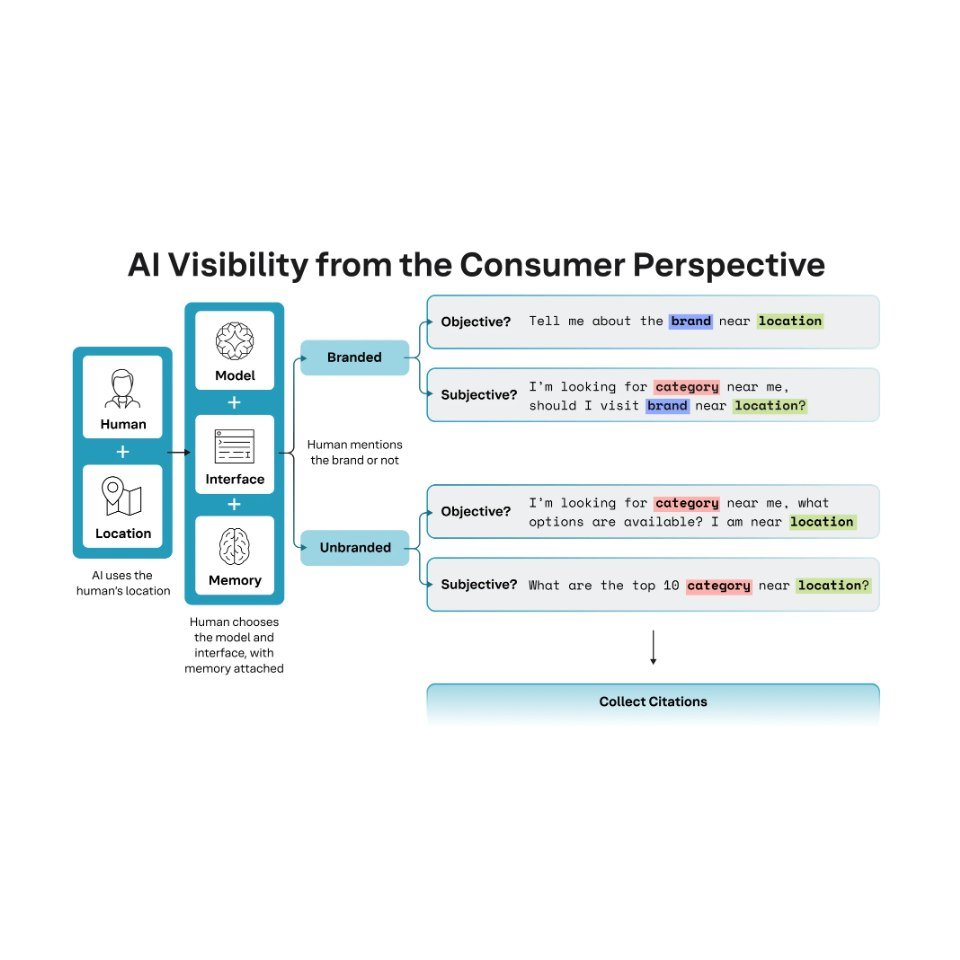 AI Visibility from the Consumer Perspective

Human
+
Location

AI uses the human's location

Model
+
Interface
+
Memory

Human chooses the model and interface, with memory attached

Human mentions the brand or not

Branded

Objective? Tell me about the brand near location

Subjective? I'm looking for category near me, should I visit brand near location?

Unbranded

Objective? I'm looking for category near me, what options are available? I am near location

Subjective? What are the top 10 category near location?

Collect Citations